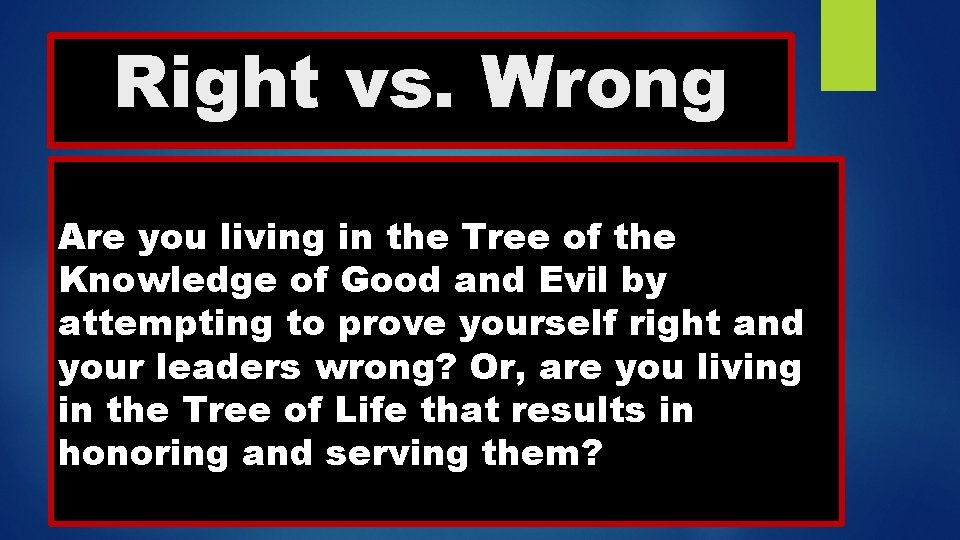 Right vs. Wrong

Are you living in the Tree of the Knowledge of Good and Evil by attempting to prove yourself right and your leaders wrong? Or, are you living in the Tree of Life that results in honoring and serving them?